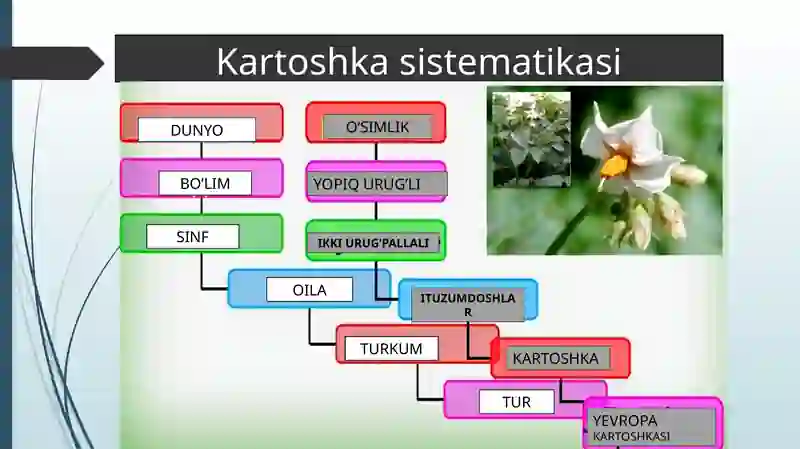 Kartoshka sistematikasi

DUNYO

O'SIMLIK

BO'LIM

YOPIQ URUG'LI

SINF

IKKI URUG'PALLALI

OILA

ITUZUMDOSHLAR

TURKUM

KARTOSHKA

TUR

YEVROPA KARTOSHKASI